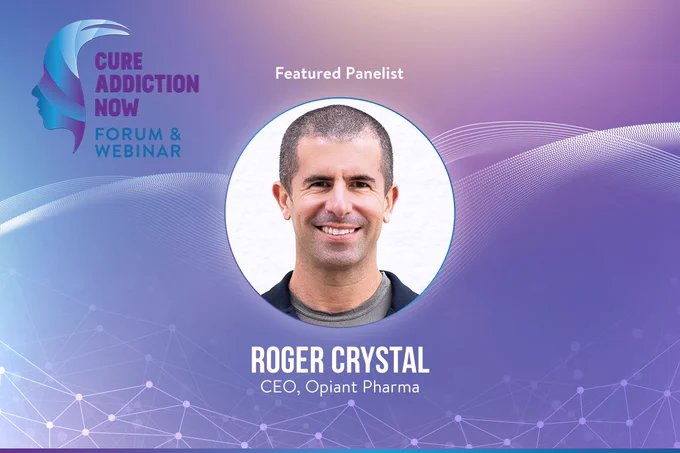 CURE ADDICTION NOW
FORUM & WEBINAR

Featured Panelist

ROGER CRYSTAL
CEO, Opiant Pharma